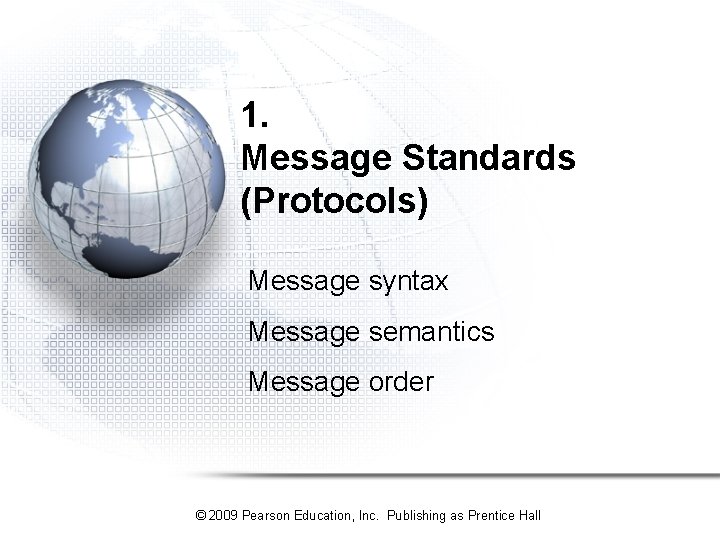 1.
Message Standards (Protocols)

Message syntax

Message semantics

Message order

© 2009 Pearson Education, Inc. Publishing as Prentice Hall